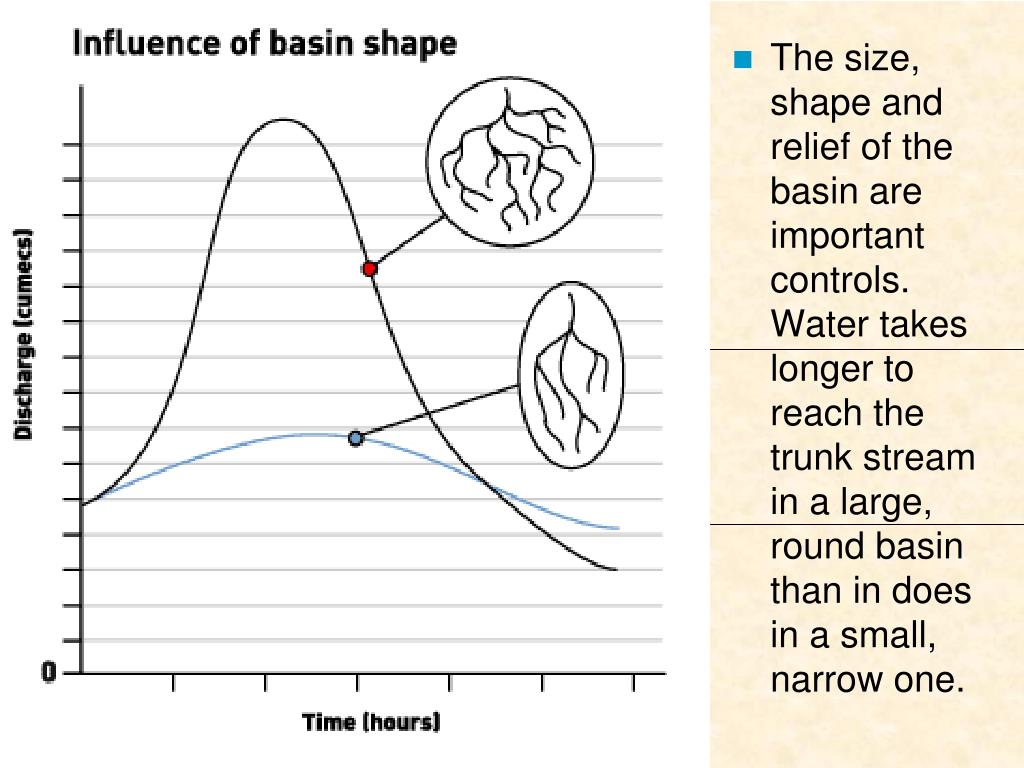 Influence of basin shape

Discharge (cumecs)

0

Time (hours)

The size, shape and relief of the basin are important controls. Water takes longer to reach the trunk stream in a large, round basin than in does in a small, narrow one.